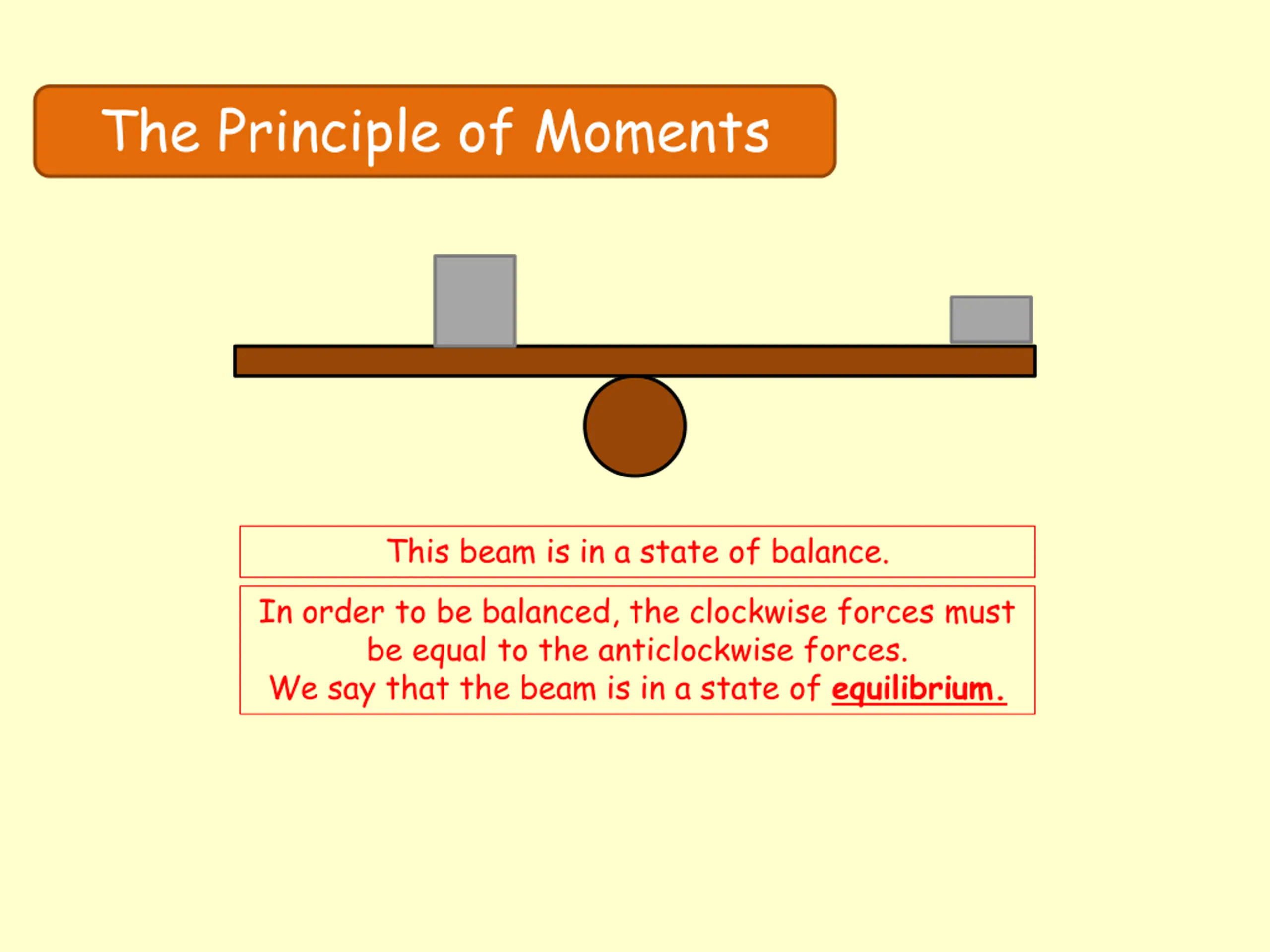 The Principle of Moments

This beam is in a state of balance.

In order to be balanced, the clockwise forces must be equal to the anticlockwise forces.
We say that the beam is in a state of equilibrium.